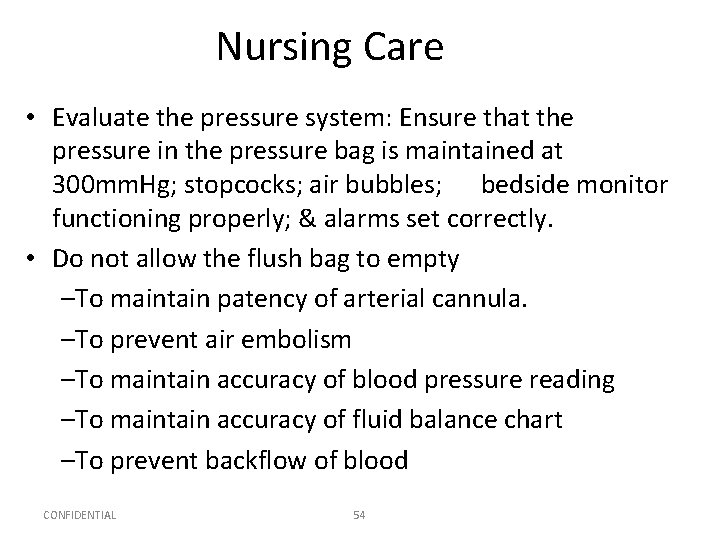 Nursing Care

• Evaluate the pressure system: Ensure that the pressure in the pressure bag is maintained at 300mmHg; stopcocks; air bubbles; bedside monitor functioning properly; & alarms set correctly.

• Do not allow the flush bag to empty
–To maintain patency of arterial cannula.
–To prevent air embolism
–To maintain accuracy of blood pressure reading
–To maintain accuracy of fluid balance chart
–To prevent backflow of blood

CONFIDENTIAL

54